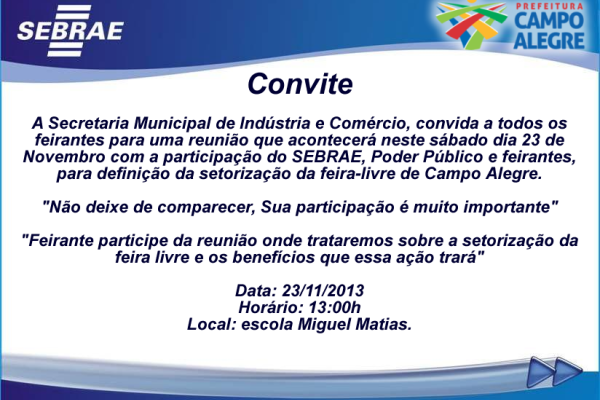 SEBRAE

PREFEITURA
CAMPO
ALEGRE

Convite

A Secretaria Municipal de Indústria e Comércio, convida a todos os feirantes para uma reunião que acontecerá neste sábado dia 23 de Novembro com a participação do SEBRAE, Poder Público e feirantes, para definição da setorização da feira-livre de Campo Alegre.

"Não deixe de comparecer, Sua participação é muito importante"

"Feirante participe da reunião onde trataremos sobre a setorização da feira livre e os benefícios que essa ação trará"

Data: 23/11/2013
Horário: 13:00h
Local: escola Miguel Matias.